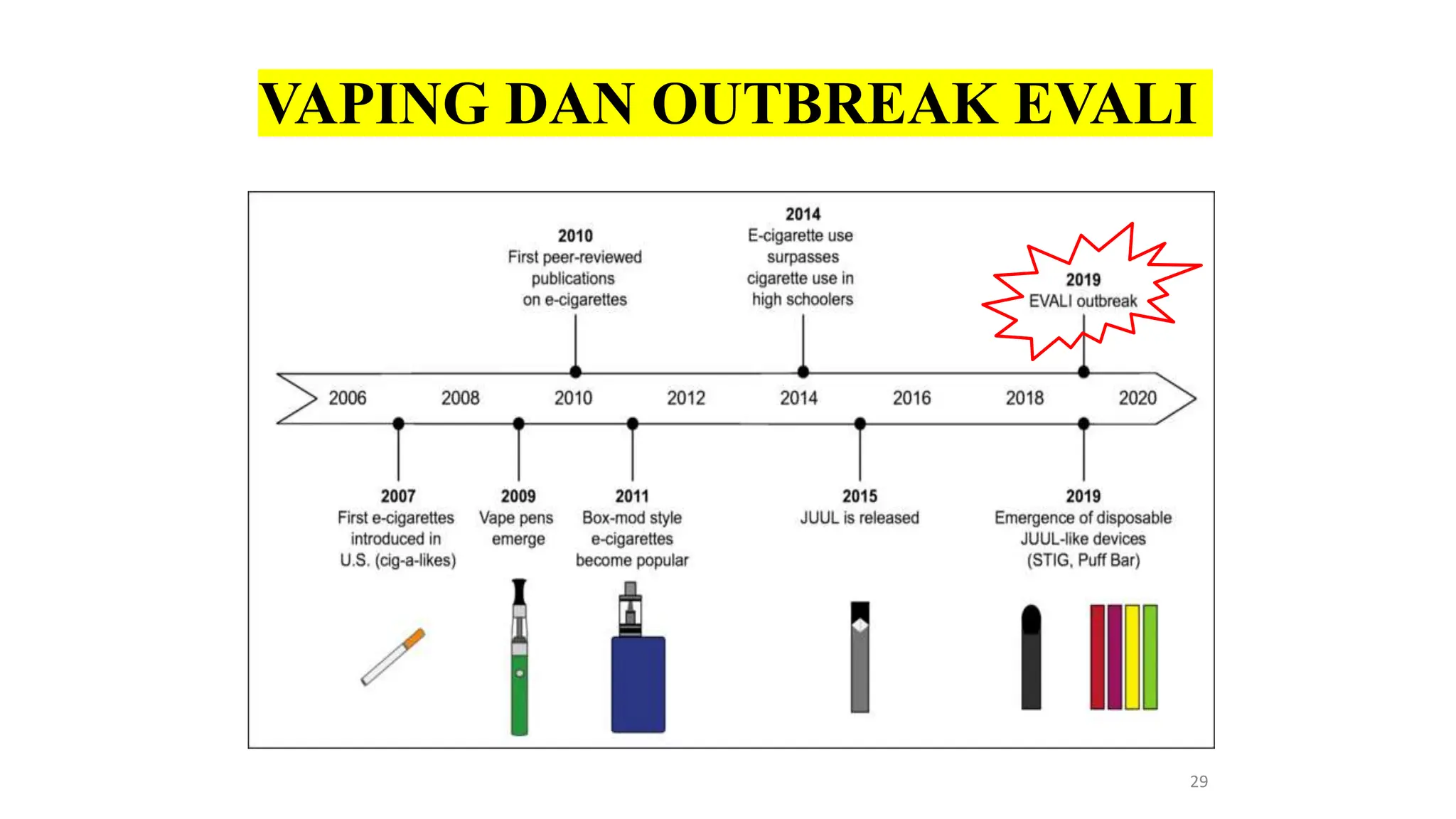 VAPING DAN OUTBREAK EVALI

2010
First peer-reviewed publications on e-cigarettes

2014
E-cigarette use surpasses cigarette use in high schoolers

2019
EVALI outbreak

2006 2008 2010 2012 2014 2016 2018 2020

2007
First e-cigarettes introduced in U.S. (cig-a-likes)

2009
Vape pens emerge

2011
Box-mod style e-cigarettes become popular

2015
JUUL is released

2019
Emergence of disposable JUUL-like devices (STIG, Puff Bar)

29